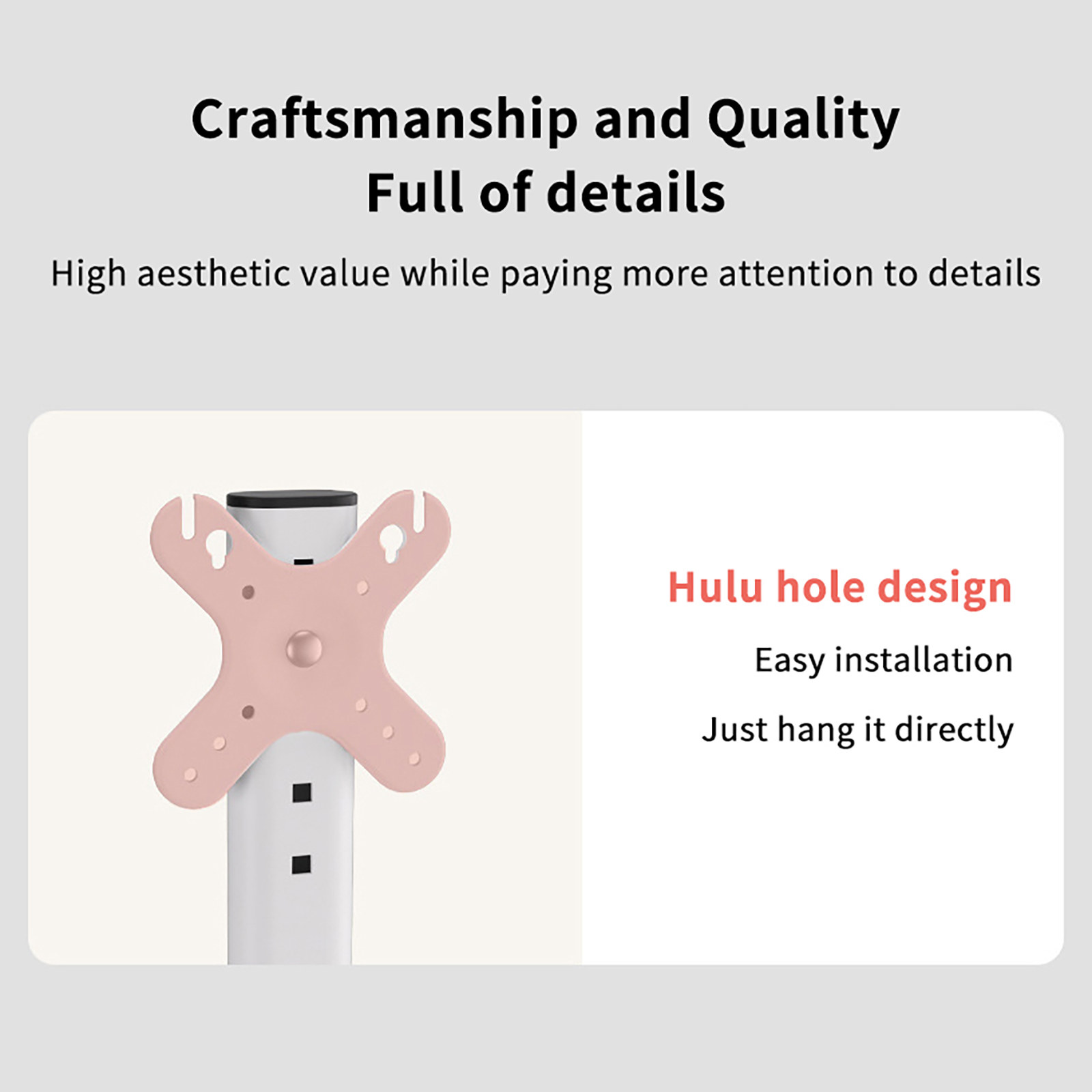 Craftsmanship and Quality
Full of details

High aesthetic value while paying more attention to details

Hulu hole design

Easy installation

Just hang it directly